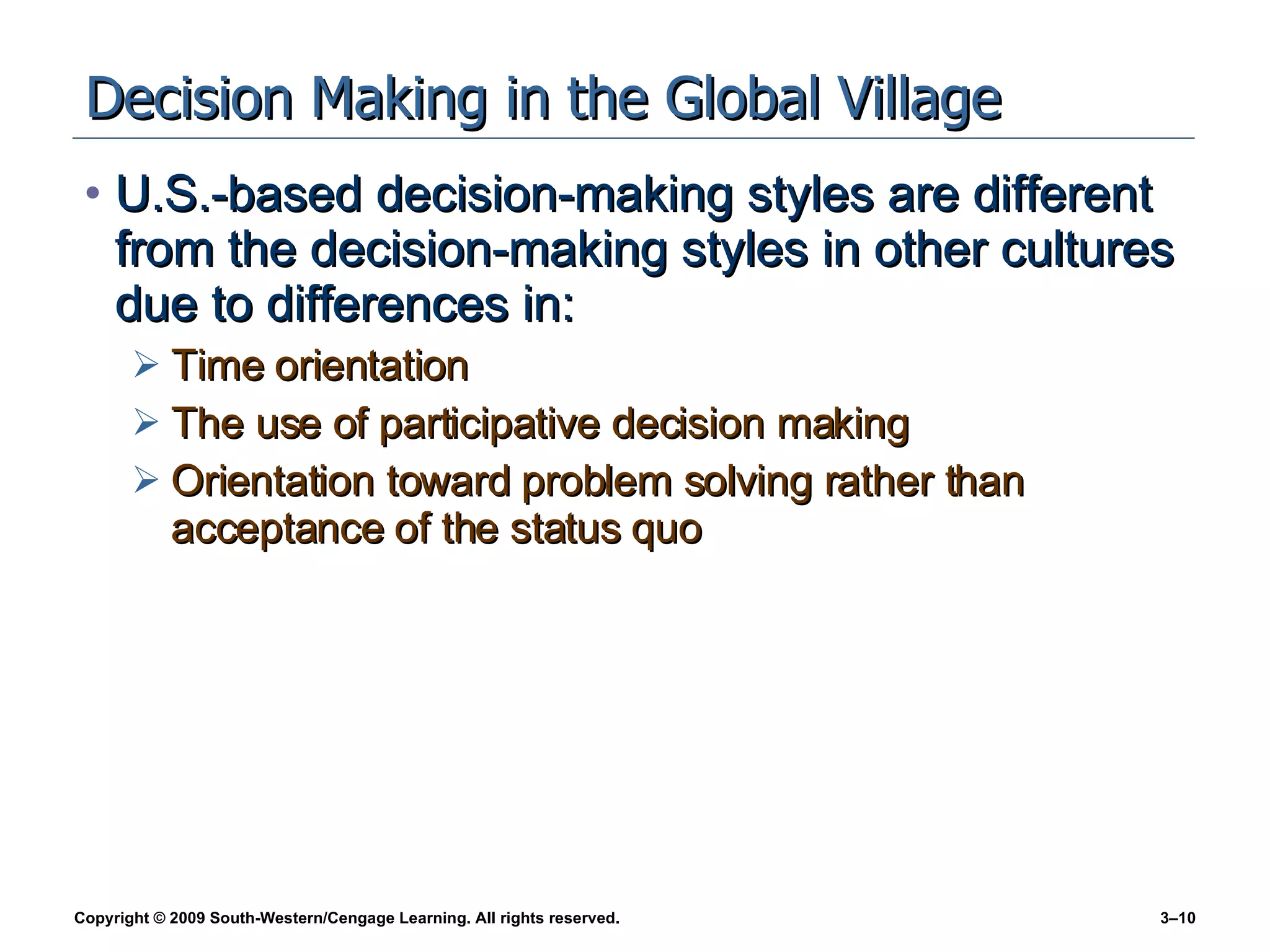 Decision Making in the Global Village

• U.S.-based decision-making styles are different from the decision-making styles in other cultures due to differences in:

➢ Time orientation

➢ The use of participative decision making

➢ Orientation toward problem solving rather than acceptance of the status quo

Copyright © 2009 South-Western/Cengage Learning. All rights reserved.

3–10